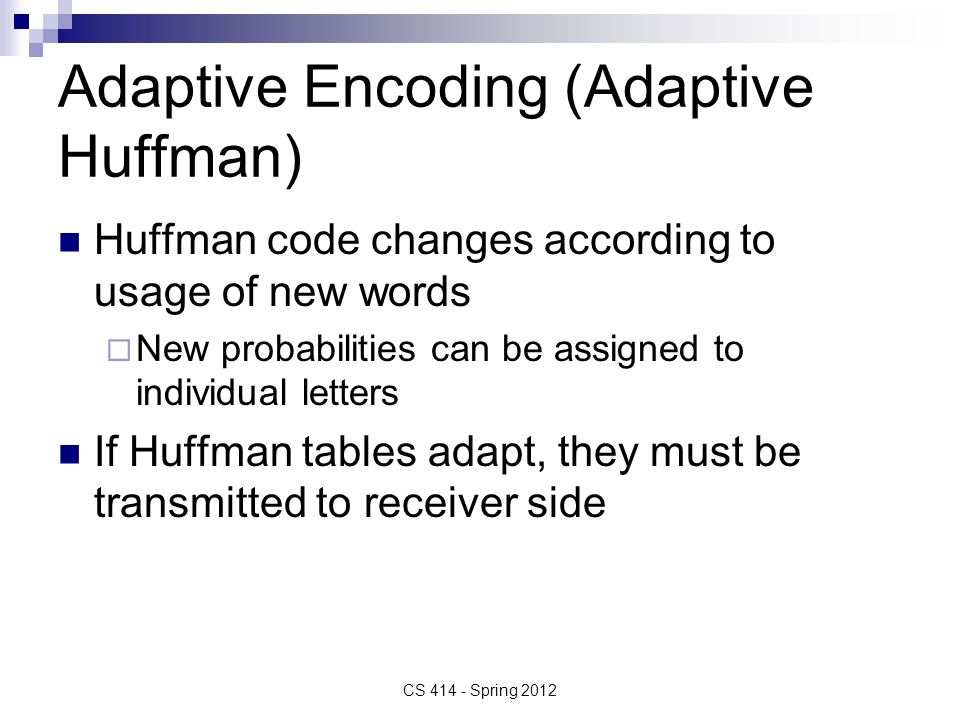 Adaptive Encoding (Adaptive Huffman)

Huffman code changes according to usage of new words

New probabilities can be assigned to individual letters

If Huffman tables adapt, they must be transmitted to receiver side

CS 414 - Spring 2012